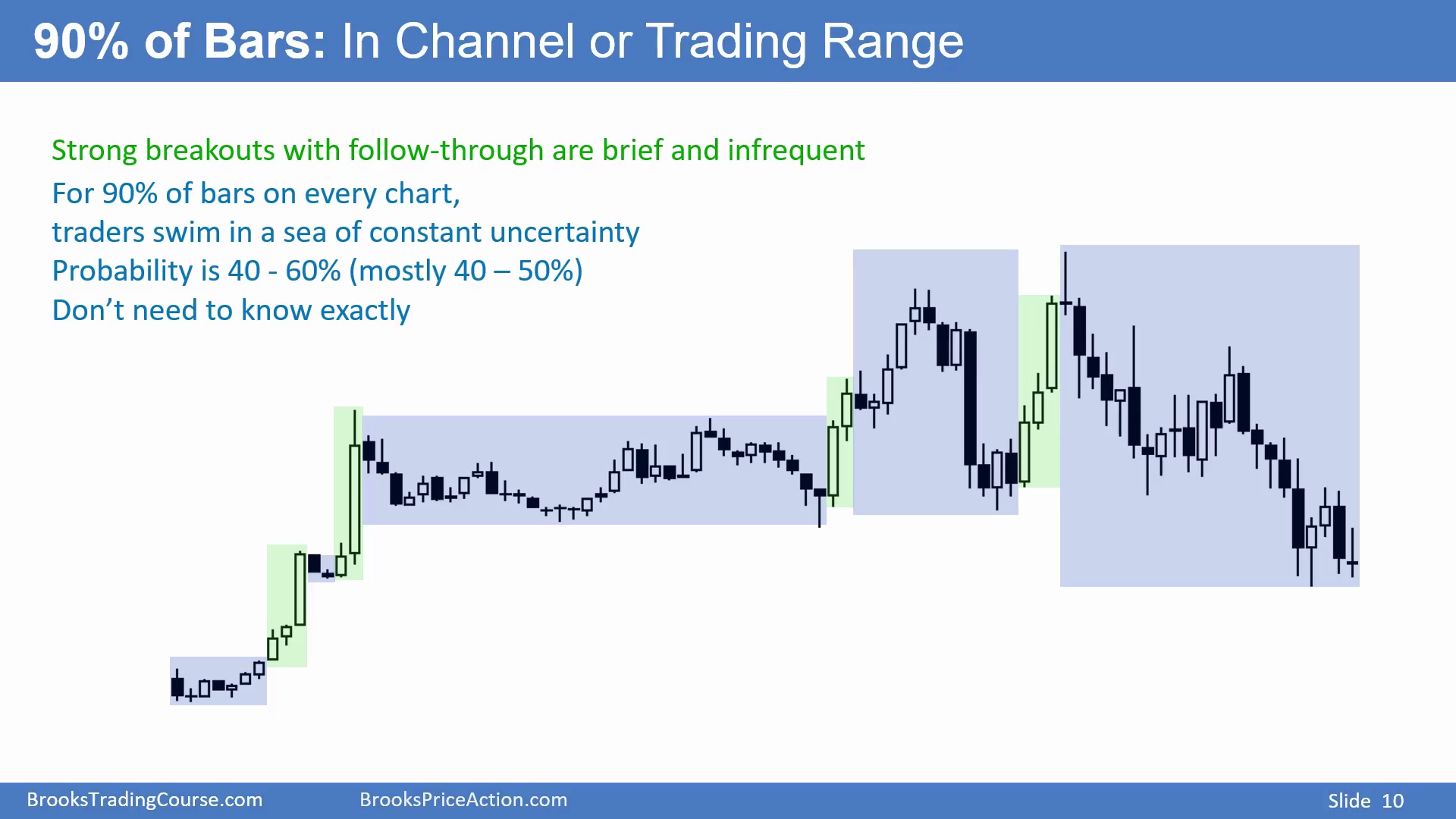 90% of Bars: In Channel or Trading Range

Strong breakouts with follow-through are brief and infrequent

For 90% of bars on every chart,
traders swim in a sea of constant uncertainty
Probability is 40 - 60% (mostly 40 – 50%)
Don’t need to know exactly

BrooksTradingCourse.com BrooksPriceAction.com Slide 10